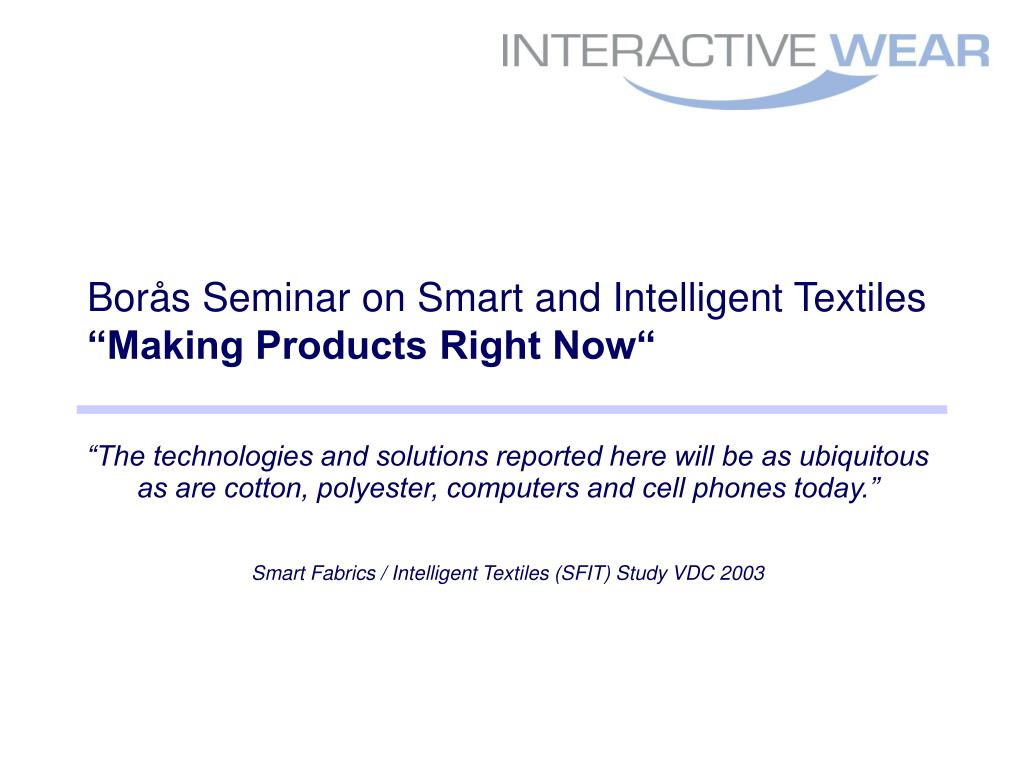 INTERACTIVE WEAR

Borås Seminar on Smart and Intelligent Textiles
“Making Products Right Now“

“The technologies and solutions reported here will be as ubiquitous as are cotton, polyester, computers and cell phones today.”

Smart Fabrics / Intelligent Textiles (SFIT) Study VDC 2003